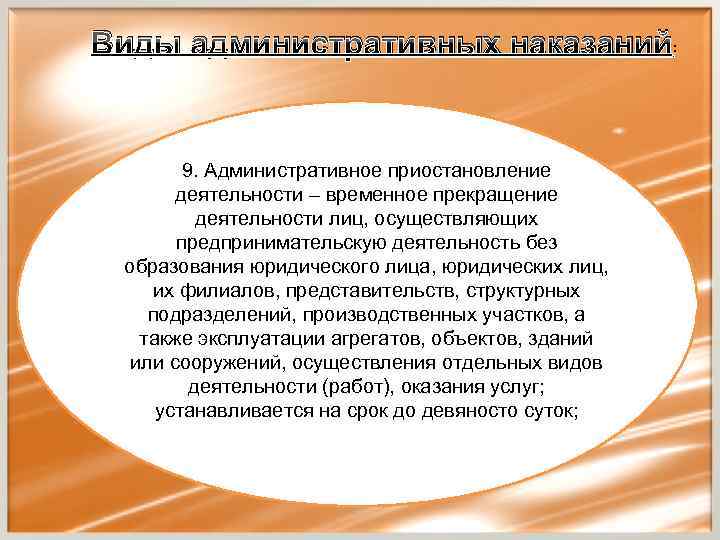 Виды административных наказаний:

9. Административное приостановление деятельности – временное прекращение деятельности лиц, осуществляющих предпринимательскую деятельность без образования юридического лица, юридических лиц, их филиалов, представительств, структурных подразделений, производственных участков, а также эксплуатации агрегатов, объектов, зданий или сооружений, осуществления отдельных видов деятельности (работ), оказания услуг; устанавливается на срок до девяносто суток;